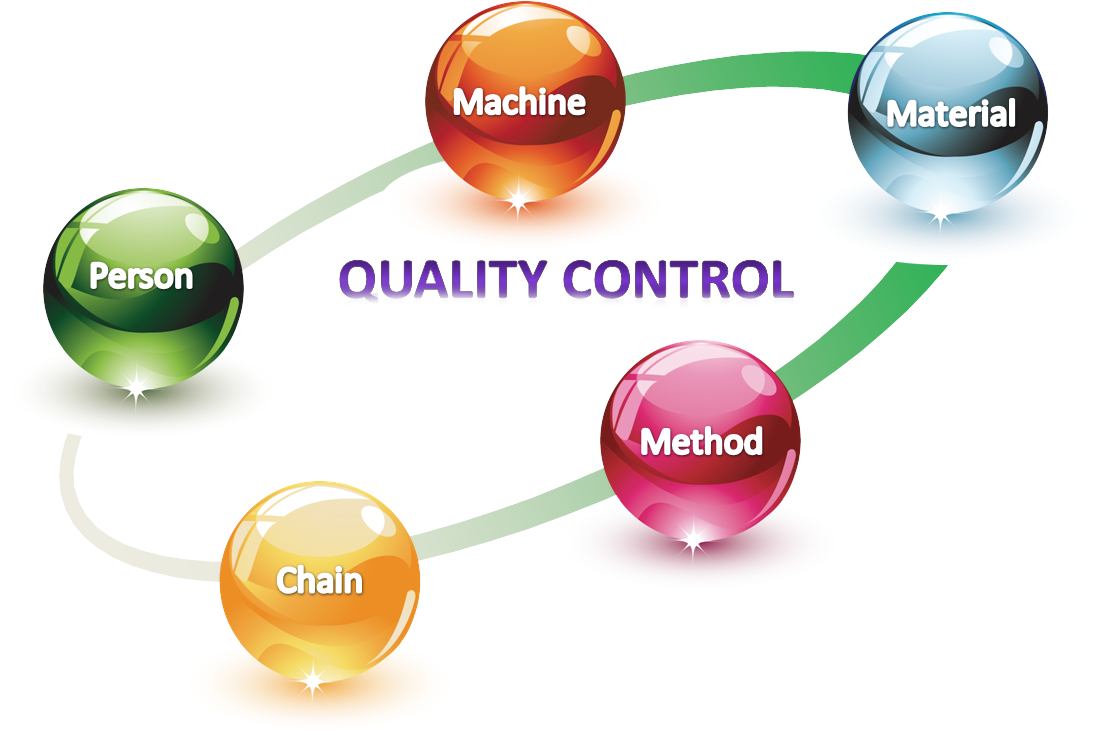 Machine

Material

Person

QUALITY CONTROL

Method

Chain